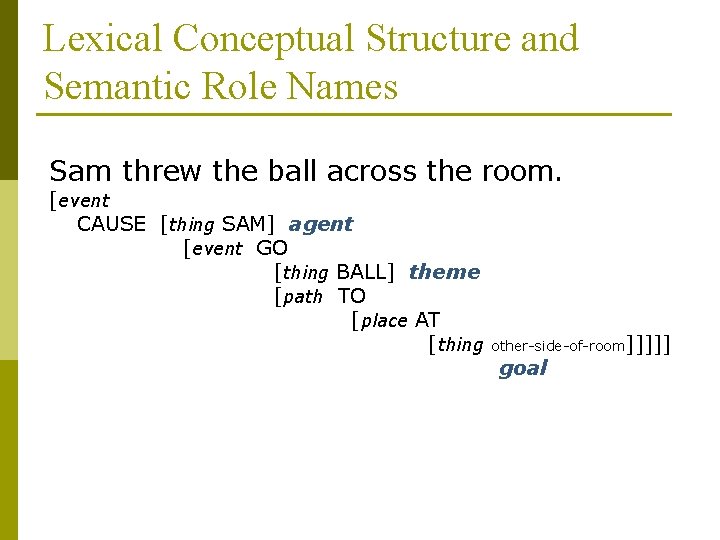 Lexical Conceptual Structure and Semantic Role Names

Sam threw the ball across the room.
[event
CAUSE [thing SAM] agent
[event GO
[thing BALL] theme
[path TO
[place AT
[thing other-side-of-room]]]]]
goal